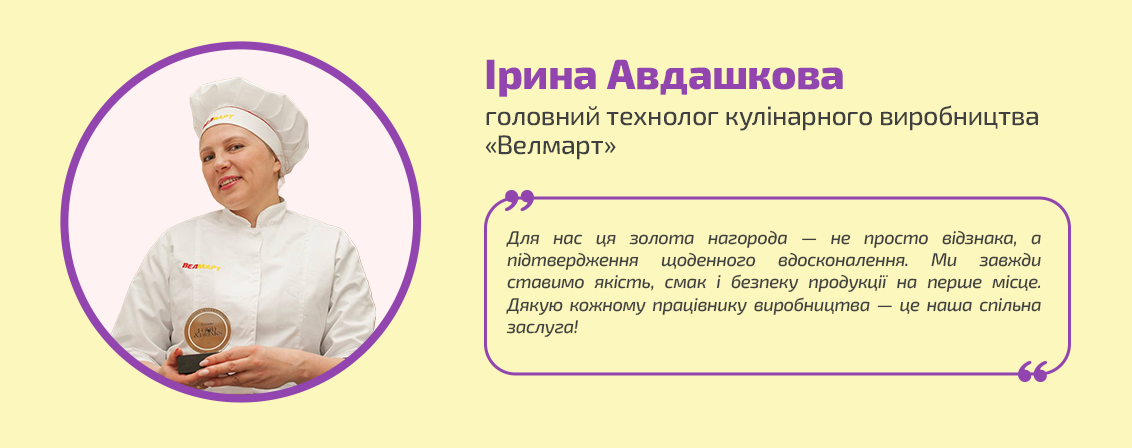 ВЕЛМАРТ

ВЕЛМАРТ

Ірина Авдашкова

головний технолог кулінарного виробництва «Велмарт»

Для нас ця золота нагорода — не просто відзнака, а підтвердження щоденного вдосконалення. Ми завжди ставимо якість, смак і безпеку продукції на перше місце. Дякую кожному працівнику виробництва — це наша спільна заслуга!